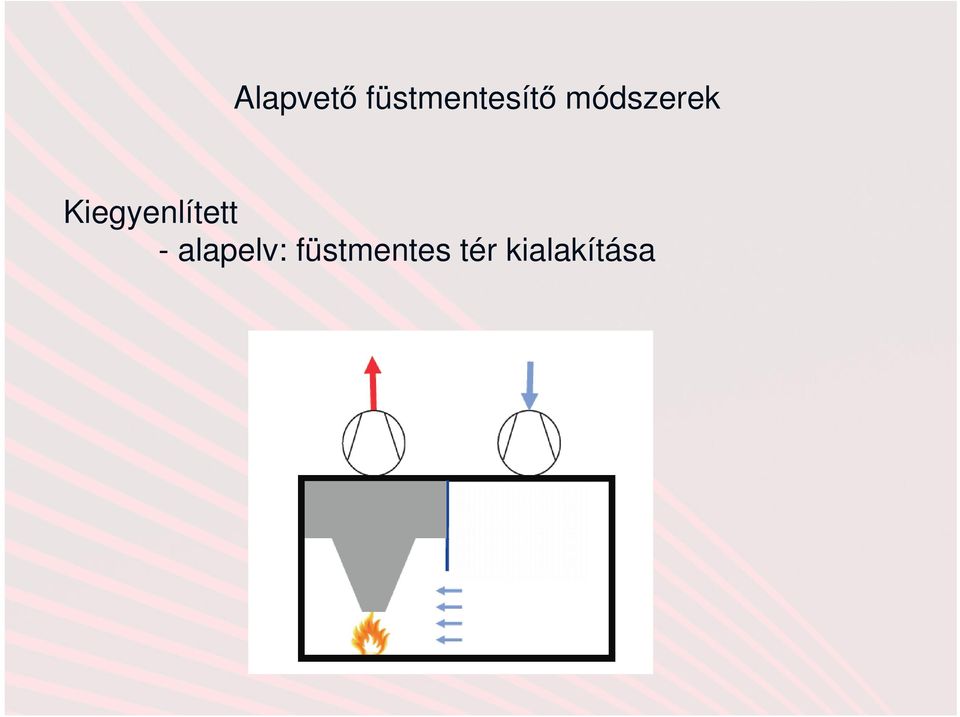 Alapvető füstmentesítő módszerek

Kiegyenlített
- alapelv: füstmentes tér kialakítása